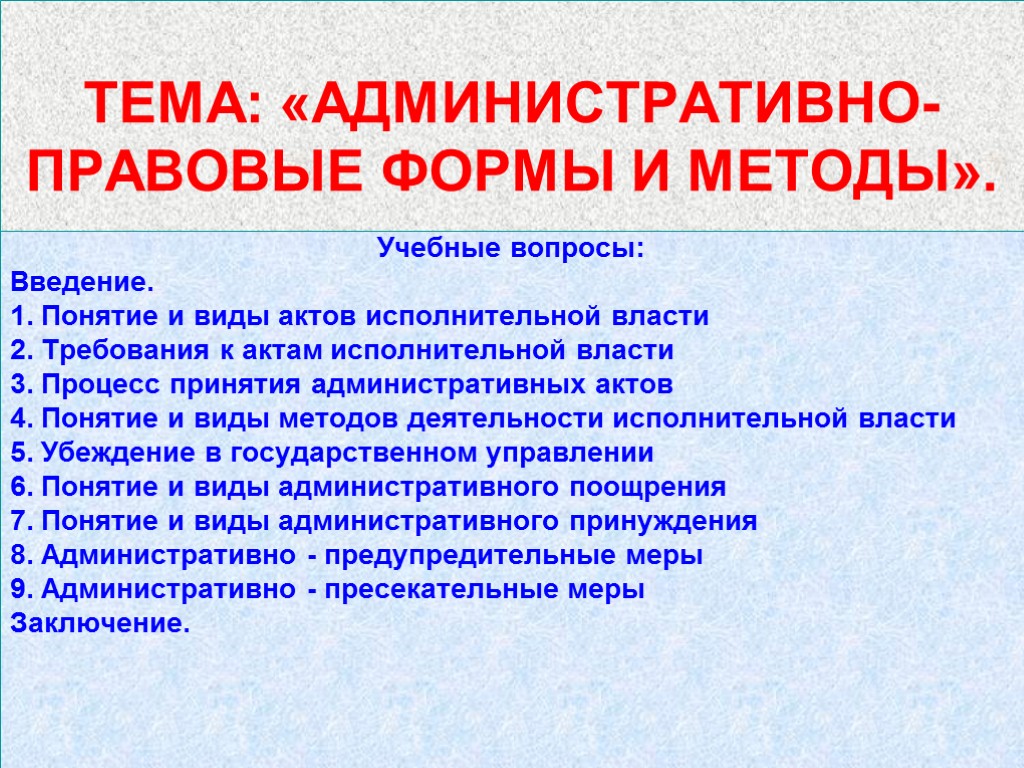 ТЕМА: «АДМИНИСТРАТИВНО-ПРАВОВЫЕ ФОРМЫ И МЕТОДЫ».

Учебные вопросы:
Введение.
1. Понятие и виды актов исполнительной власти
2. Требования к актам исполнительной власти
3. Процесс принятия административных актов
4. Понятие и виды методов деятельности исполнительной власти
5. Убеждение в государственном управлении
6. Понятие и виды административного поощрения
7. Понятие и виды административного принуждения
8. Административно - предупредительные меры
9. Административно - пресекательные меры
Заключение.